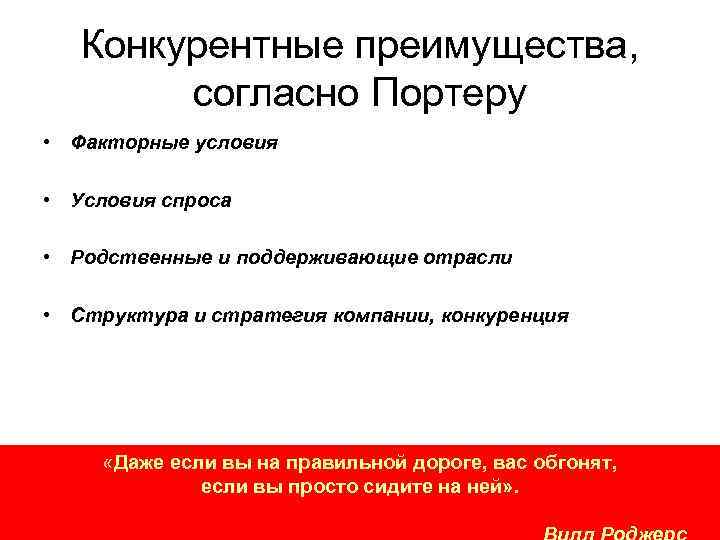 Конкурентные преимущества, согласно Портеру

• Факторные условия

• Условия спроса

• Родственные и поддерживающие отрасли

• Структура и стратегия компании, конкуренция

«Даже если вы на правильной дороге, вас обгонят, если вы просто сидите на ней».

Вилл Роджерс